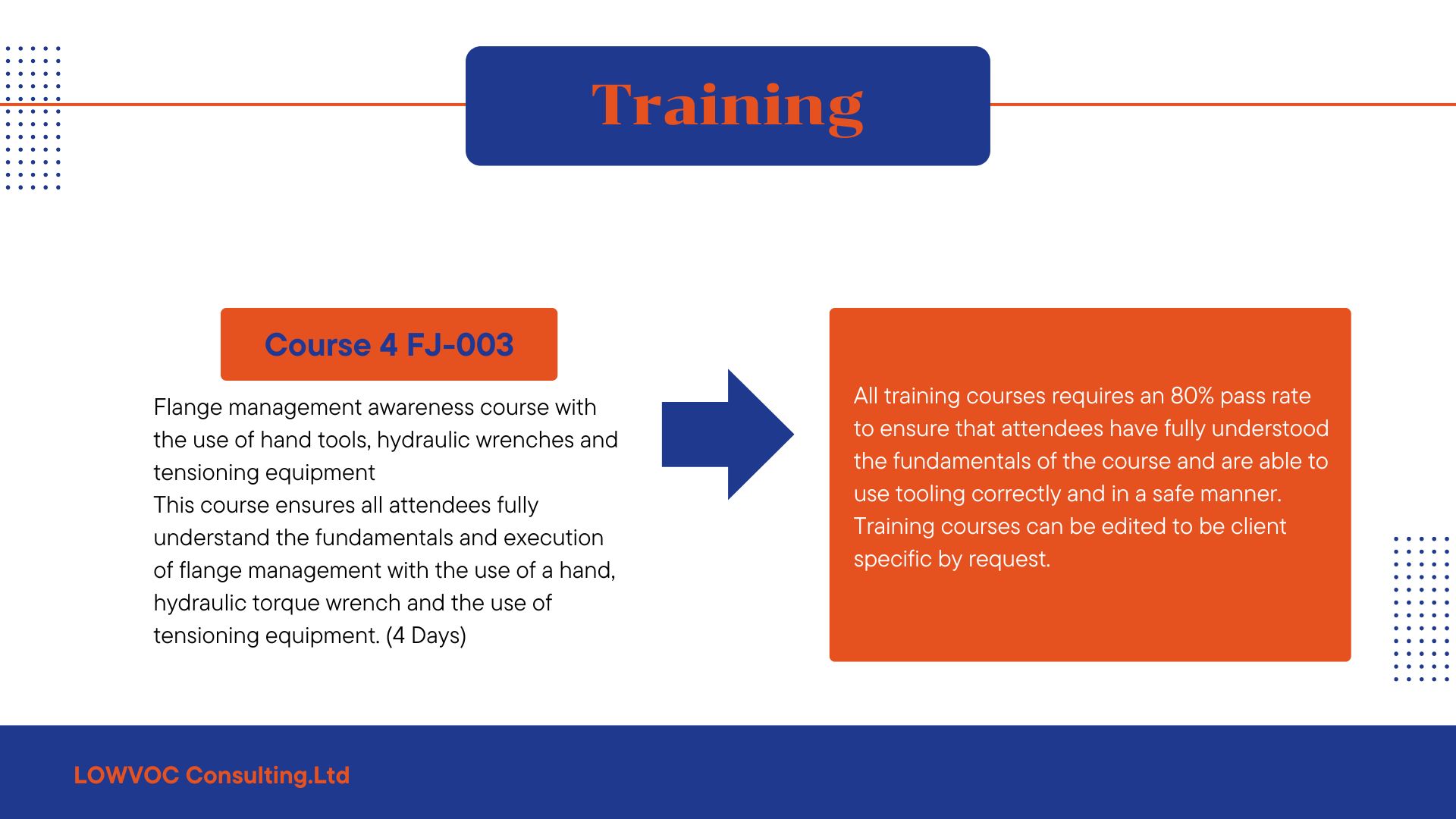 Training

Course 4 FJ-003

Flange management awareness course with the use of hand tools, hydraulic wrenches and tensioning equipment
This course ensures all attendees fully understand the fundamentals and execution of flange management with the use of a hand, hydraulic torque wrench and the use of tensioning equipment. (4 Days)

All training courses requires an 80% pass rate to ensure that attendees have fully understood the fundamentals of the course and are able to use tooling correctly and in a safe manner. Training courses can be edited to be client specific by request.

LOWVOC Consulting.Ltd